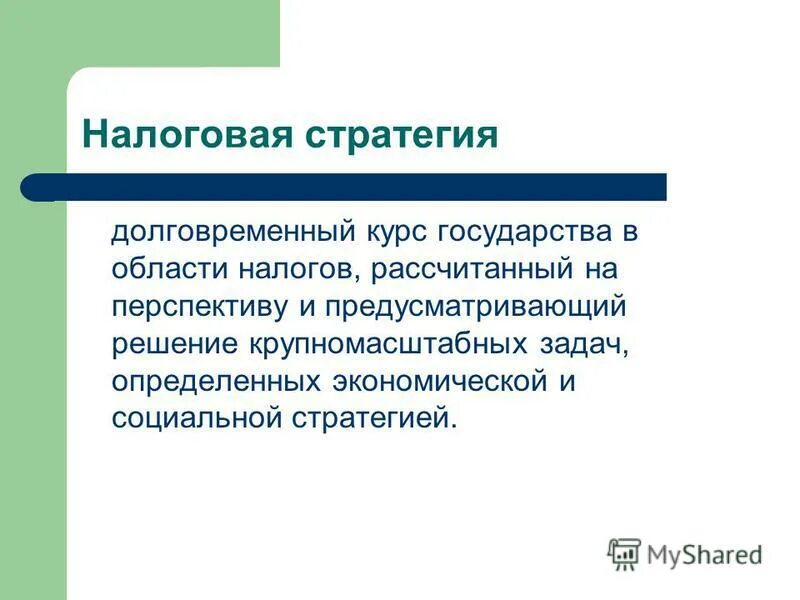 Налоговая стратегия

долговременный курс государства в области налогов, рассчитанный на перспективу и предусматривающий решение крупномасштабных задач, определенных экономической и социальной стратегией.

MyShared